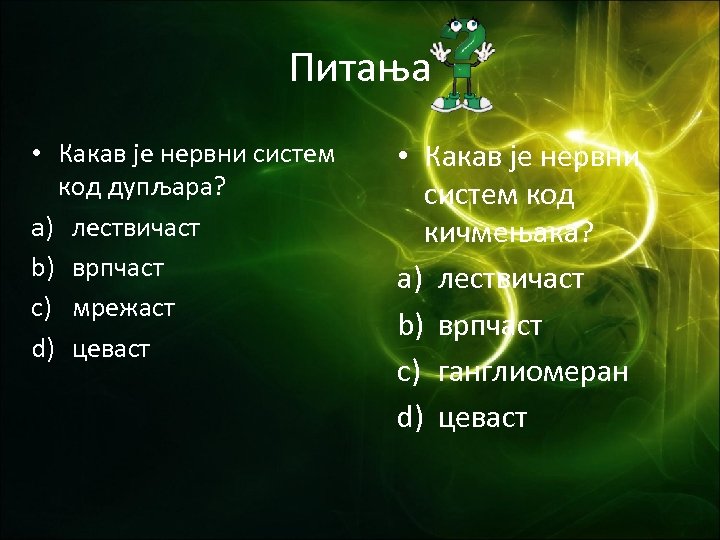 Питања

• Какав је нервни систем код дупљара?
a) лествичаст
b) врпчаст
c) мрежаст
d) цеваст

• Какав је нервни систем код кичмењака?
a) лествичаст
b) врпчаст
c) ганглиомеран
d) цеваст